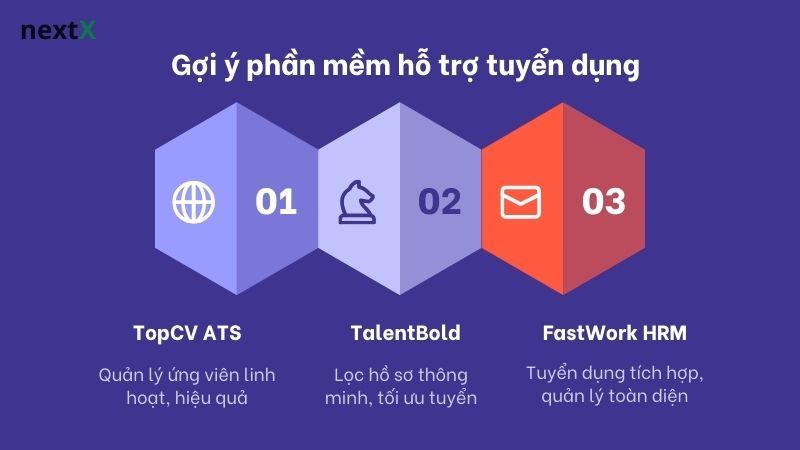 nextX

Gợi ý phần mềm hỗ trợ tuyển dụng

01

02

03

TopCV ATS

Quản lý ứng viên linh hoạt, hiệu quả

TalentBold

Lọc hồ sơ thông minh, tối ưu tuyển

FastWork HRM

Tuyển dụng tích hợp, quản lý toàn diện